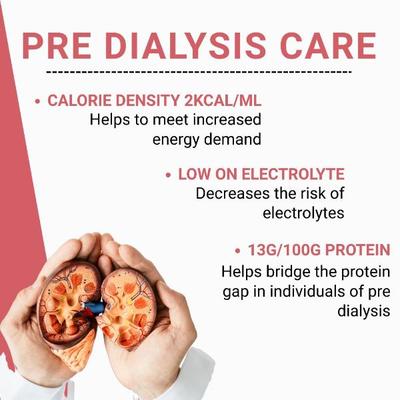 PRE DIALYSIS CARE

• CALORIE DENSITY 2KCAL/ML
Helps to meet increased energy demand

• LOW ON ELECTROLYTE
Decreases the risk of electrolytes

• 13G/100G PROTEIN
Helps bridge the protein gap in individuals of pre dialysis